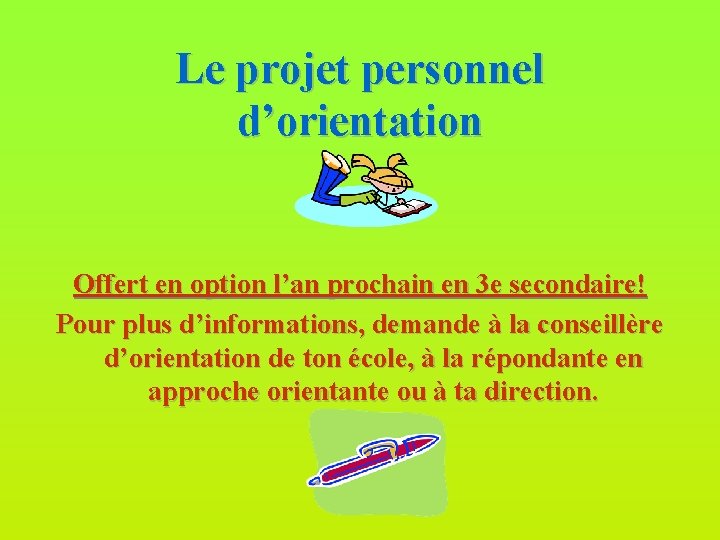 Le projet personnel d’orientation

Offert en option l’an prochain en 3e secondaire!

Pour plus d’informations, demande à la conseillère d’orientation de ton école, à la répondante en approche orientante ou à ta direction.